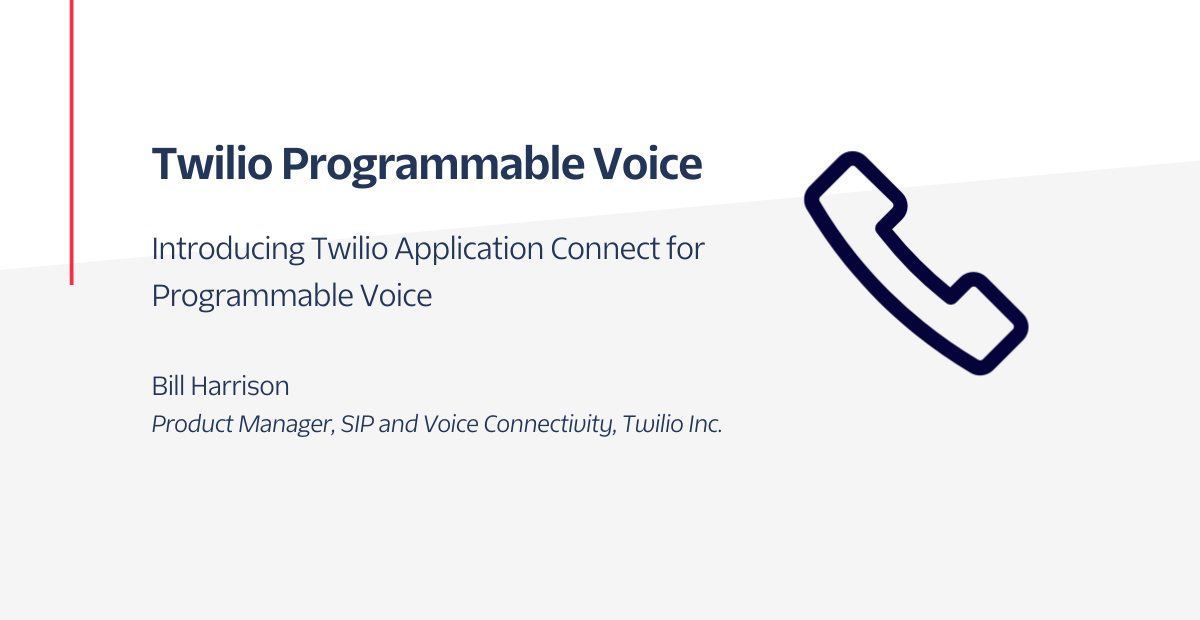 Twilio Programmable Voice

Introducing Twilio Application Connect for Programmable Voice

Bill Harrison
Product Manager, SIP and Voice Connectivity, Twilio Inc.